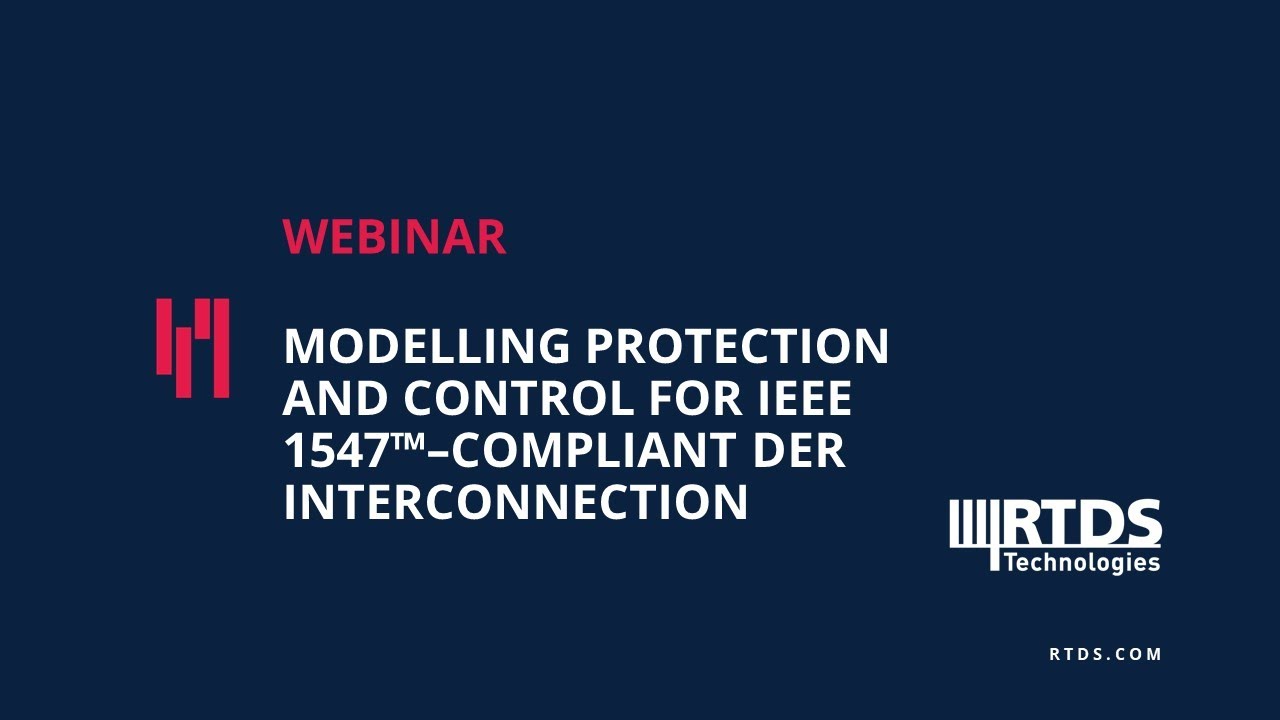 WEBINAR

MODELLING PROTECTION AND CONTROL FOR IEEE 1547™–COMPLIANT DER INTERCONNECTION

RTDS Technologies

RTDS.COM